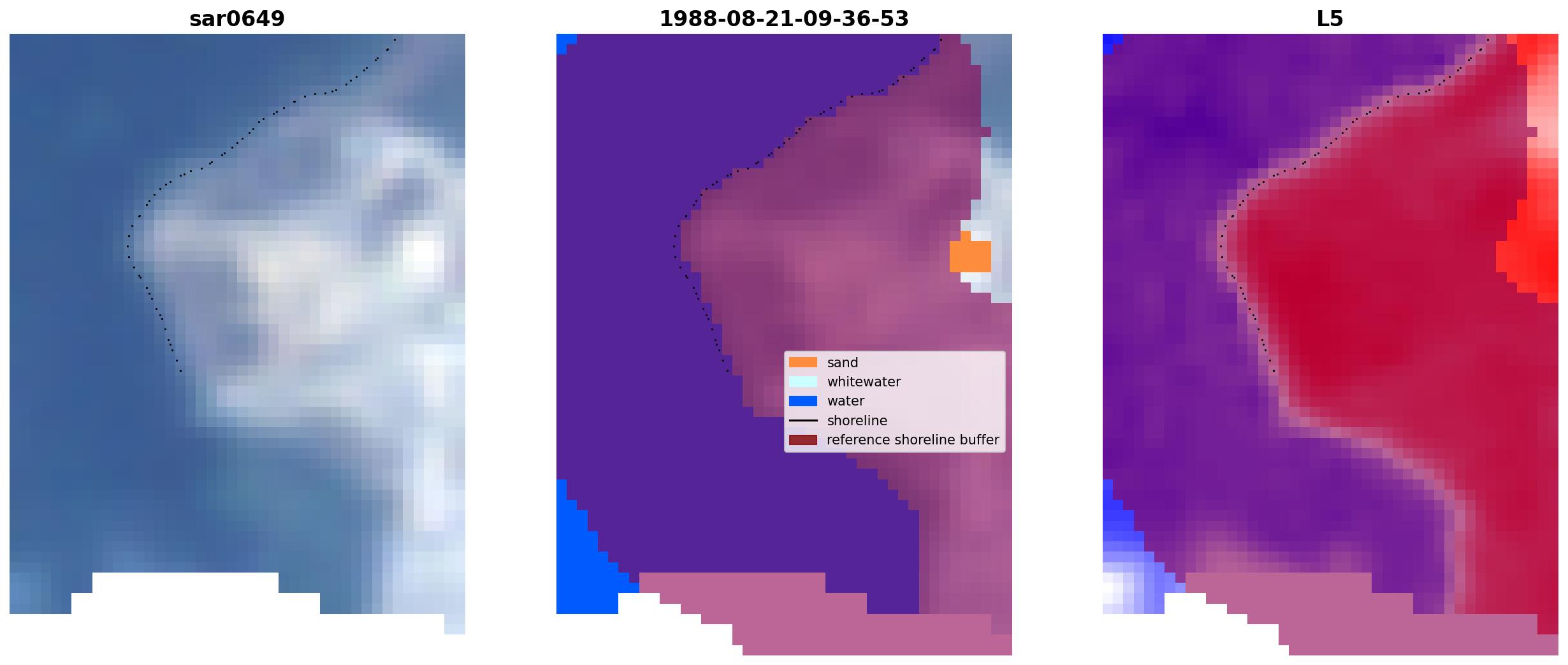 sar0649

1988-08-21-09-36-53

sand
whitewater
water
shoreline
reference shoreline buffer

L5